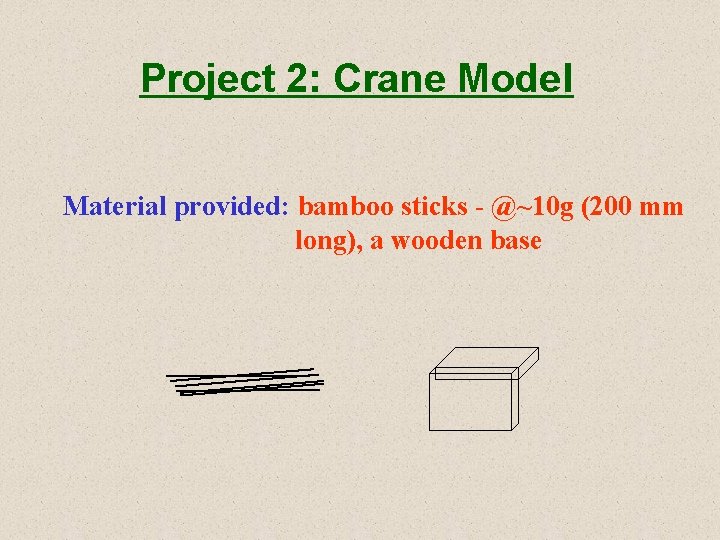 Project 2: Crane Model

Material provided: bamboo sticks - @~10g (200 mm long), a wooden base